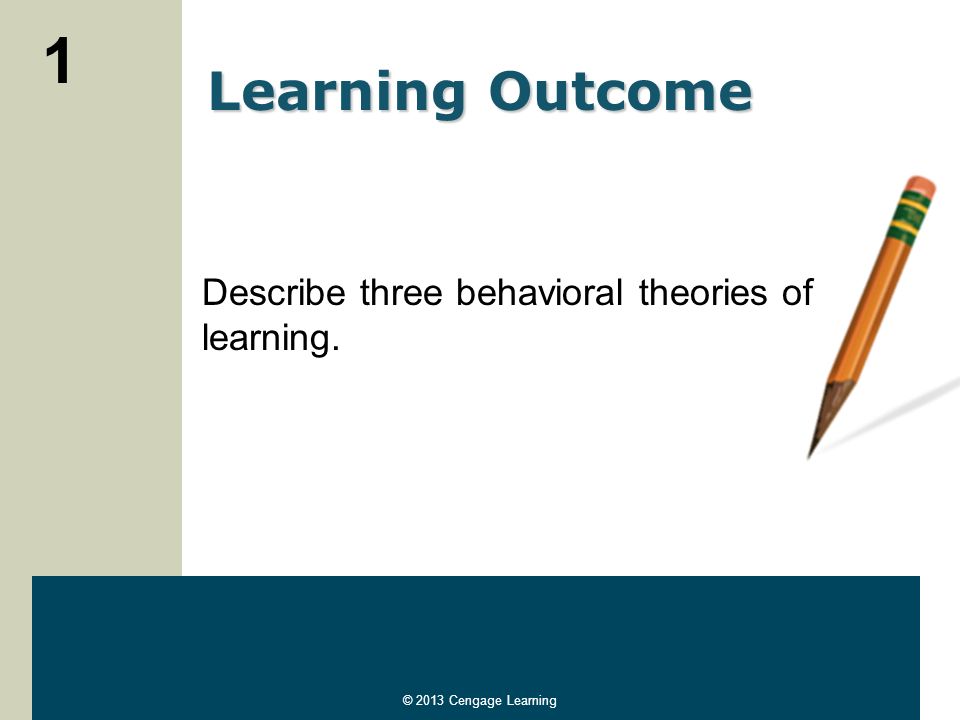 1

Learning Outcome

Describe three behavioral theories of learning.

© 2013 Cengage Learning